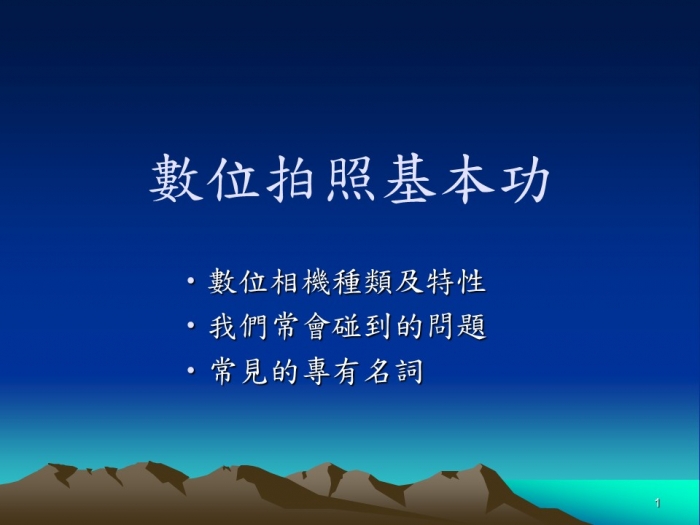 數位拍照基本功

• 數位相機種類及特性
• 我們常會碰到的問題
• 常見的專有名詞

1